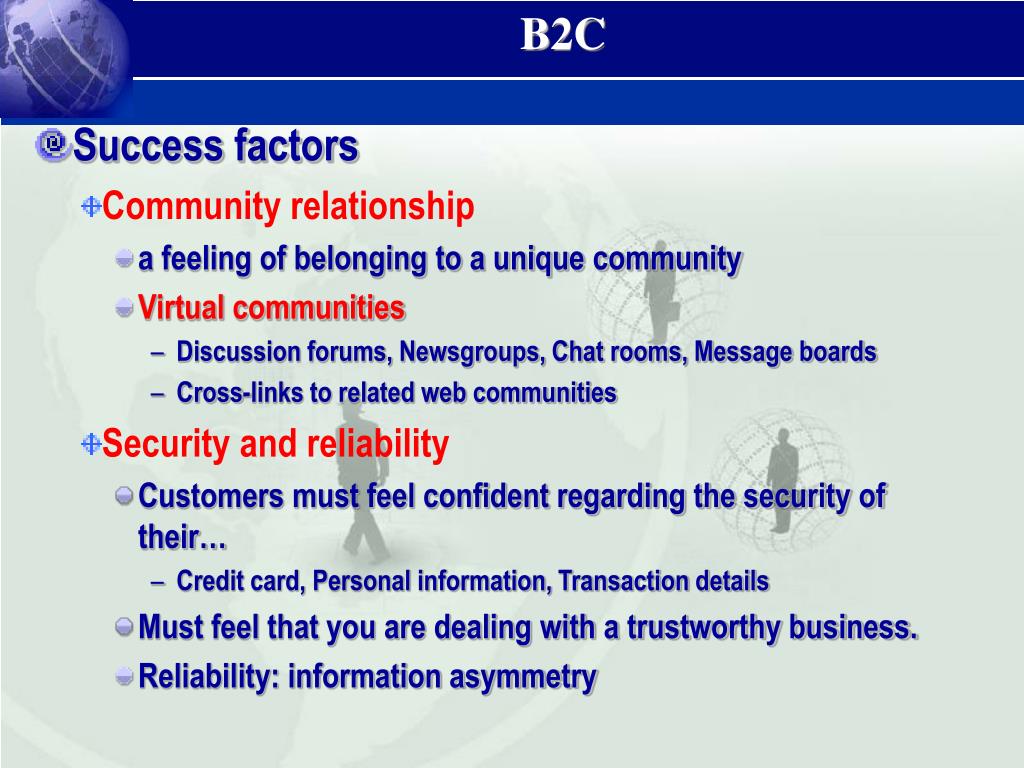 B2C

Success factors

Community relationship

a feeling of belonging to a unique community

Virtual communities

– Discussion forums, Newsgroups, Chat rooms, Message boards

– Cross-links to related web communities

Security and reliability

Customers must feel confident regarding the security of their…

– Credit card, Personal information, Transaction details

Must feel that you are dealing with a trustworthy business.

Reliability: information asymmetry